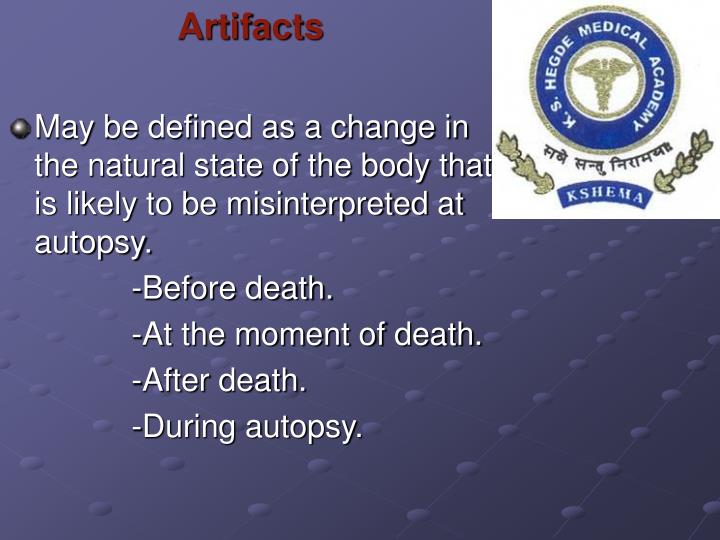 Artifacts

K. S. HEGDE MEDICAL ACADEMY
सर्वे सन्तु निरामयाः
KSHEMA

May be defined as a change in the natural state of the body that is likely to be misinterpreted at autopsy.

-Before death.

-At the moment of death.

-After death.

-During autopsy.